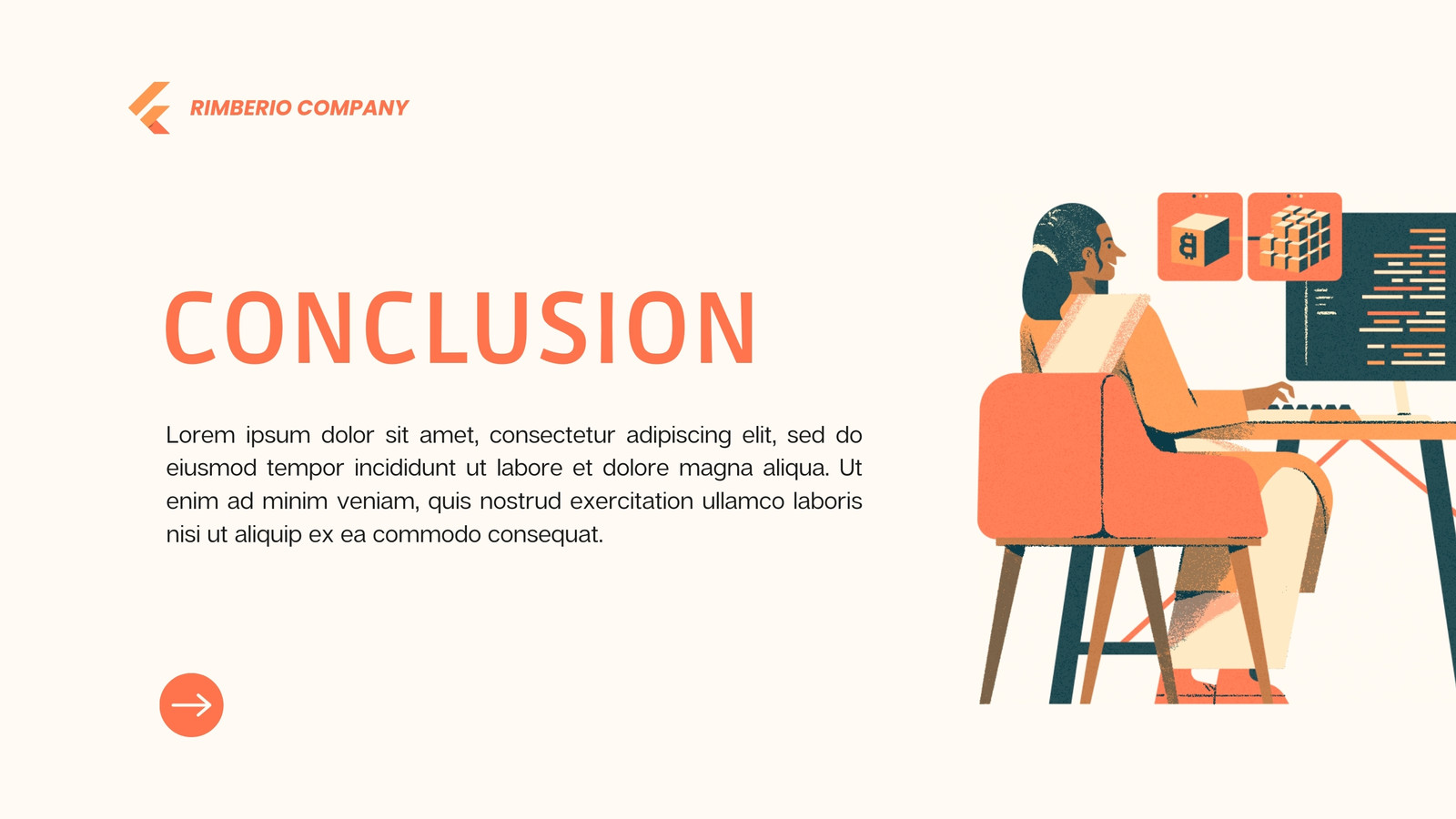 RIMBERIO COMPANY

CONCLUSION

Lorem ipsum dolor sit amet, consectetur adipiscing elit, sed do eiusmod tempor incididunt ut labore et dolore magna aliqua. Ut enim ad minim veniam, quis nostrud exercitation ullamco laboris nisi ut aliquip ex ea commodo consequat.